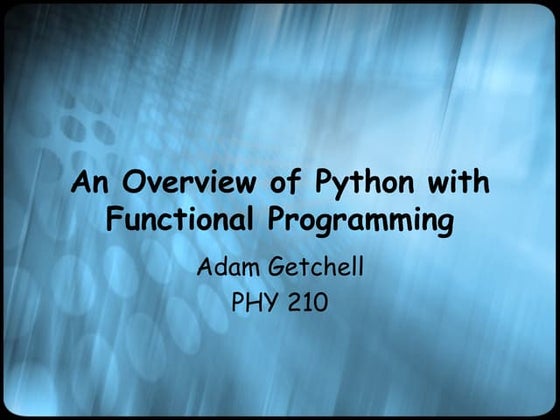 An Overview of Python with Functional Programming

Adam Getchell
PHY 210